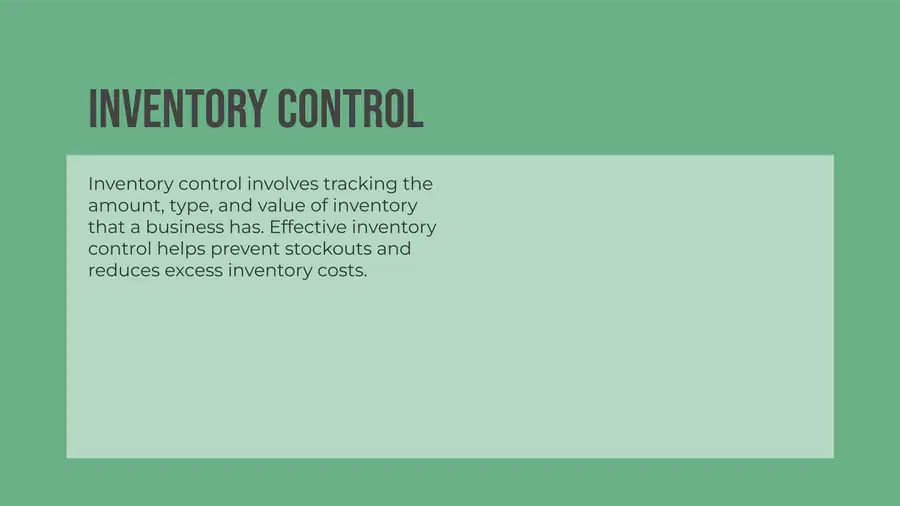 INVENTORY CONTROL

Inventory control involves tracking the amount, type, and value of inventory that a business has. Effective inventory control helps prevent stockouts and reduces excess inventory costs.